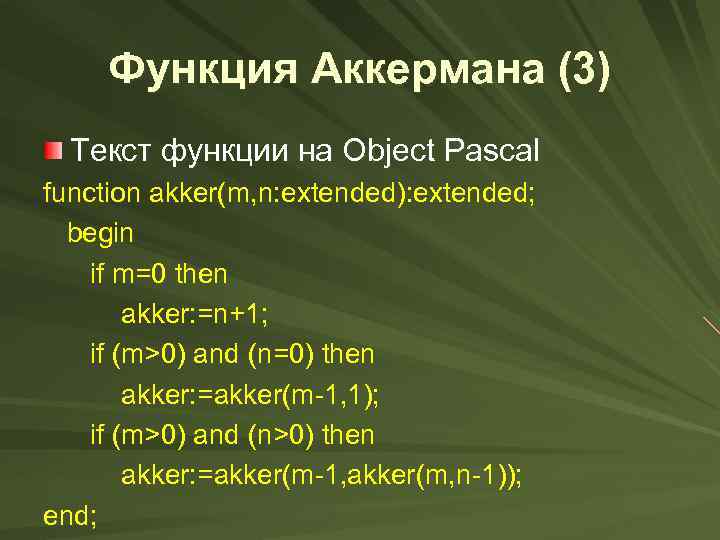 Функция Аккермана (3)

Текст функции на Object Pascal

function akker(m,n:extended):extended;
begin
if m=0 then
akker:=n+1;
if (m>0) and (n=0) then
akker:=akker(m-1,1);
if (m>0) and (n>0) then
akker:=akker(m-1,akker(m,n-1));
end;